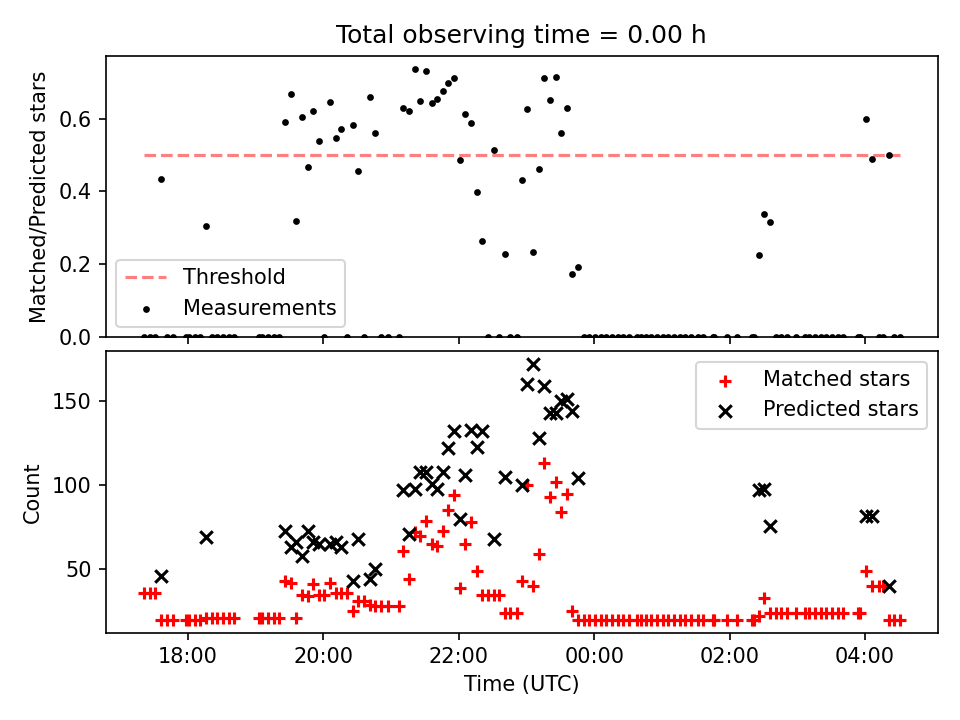 Total observing time = 0.00 h

Matched/Predicted stars

0.6
0.4
0.2
0.0

Threshold
Measurements

Count

150
100
50

Matched stars
Predicted stars

18:00
20:00
22:00
00:00
02:00
04:00

Time (UTC)